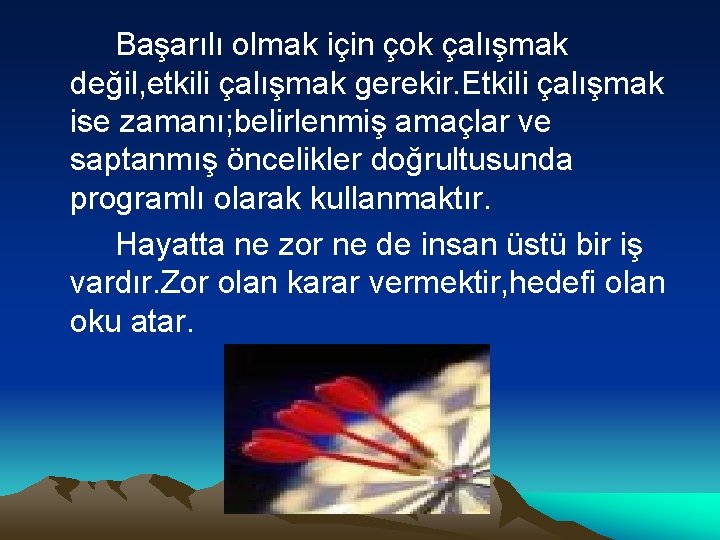 Başarılı olmak için çok çalışmak değil,etkili çalışmak gerekir.Etkili çalışmak ise zamanı;belirlenmiş amaçlar ve saptanmış öncelikler doğrultusunda programlı olarak kullanmaktır.

Hayatta ne zor ne de insan üstü bir iş vardır.Zor olan karar vermektir,hedefi olan oku atar.